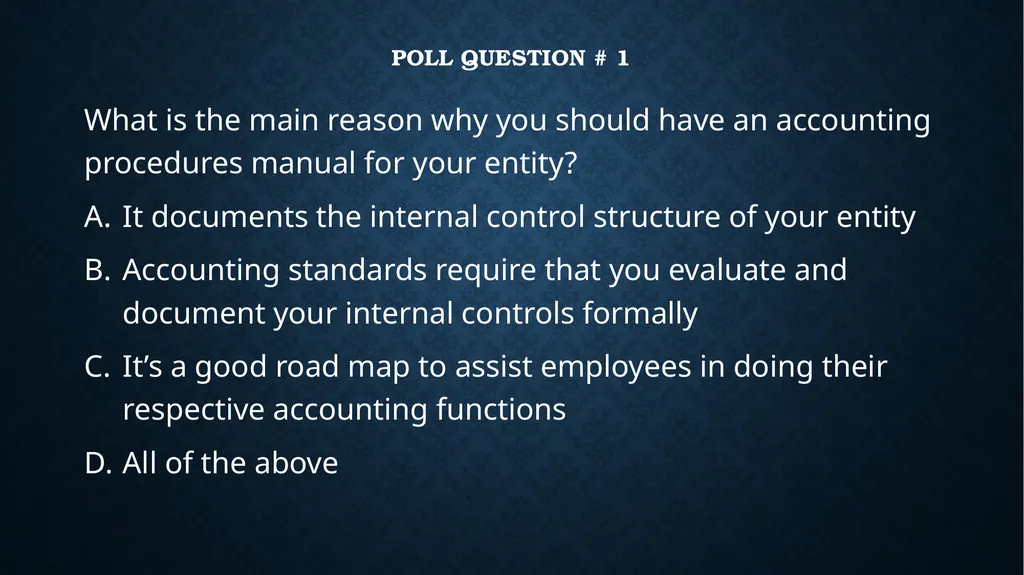 POLL QUESTION # 1

What is the main reason why you should have an accounting procedures manual for your entity?

A. It documents the internal control structure of your entity

B. Accounting standards require that you evaluate and document your internal controls formally

C. It’s a good road map to assist employees in doing their respective accounting functions

D. All of the above